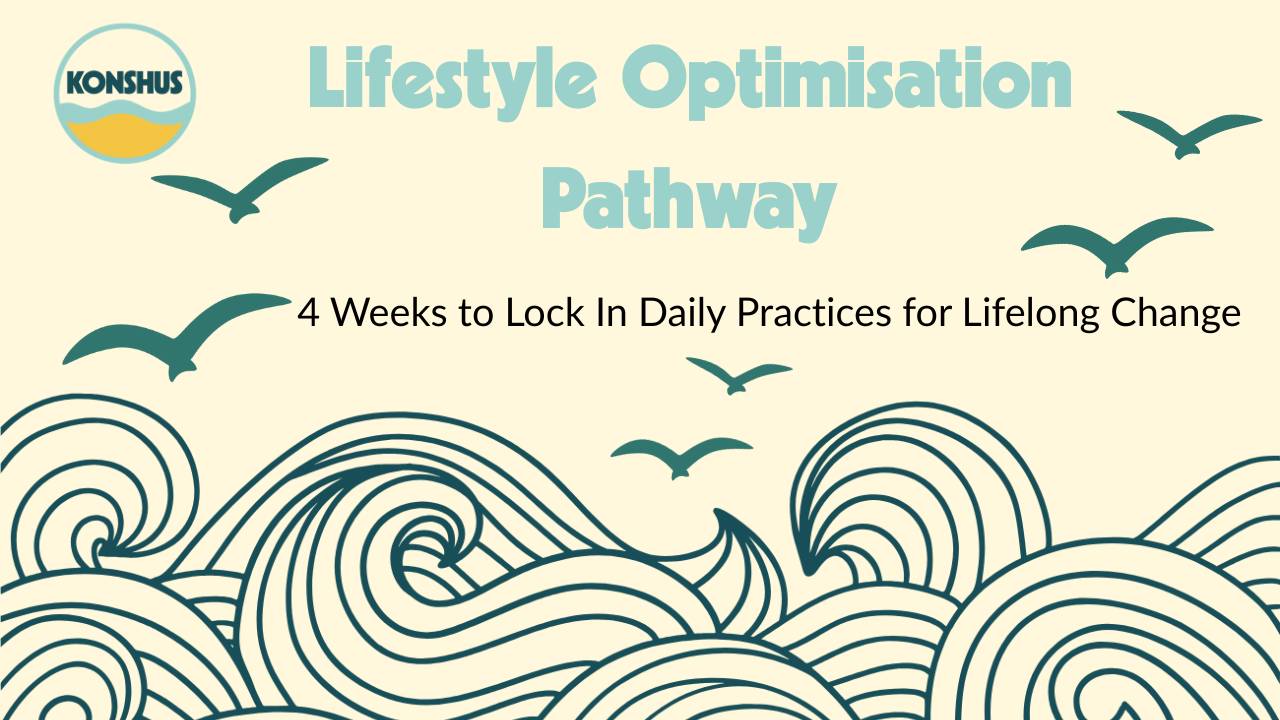 KONSHUS

Lifestyle Optimisation Pathway

4 Weeks to Lock In Daily Practices for Lifelong Change